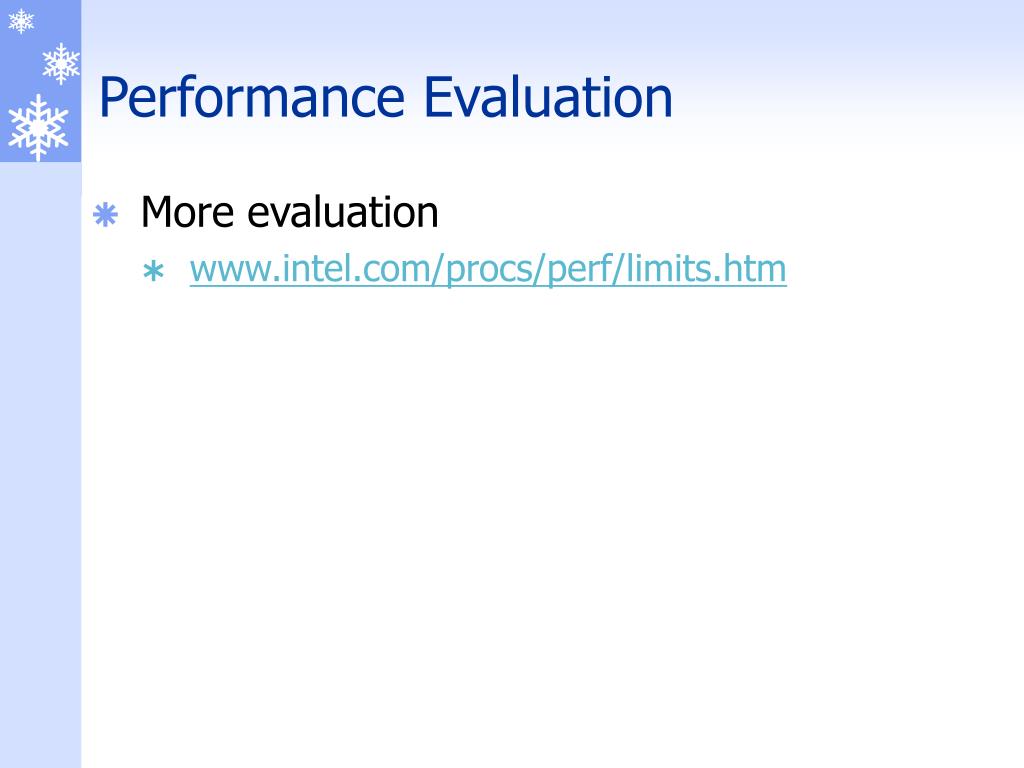 Performance Evaluation

More evaluation

www.intel.com/procs/perf/limits.htm